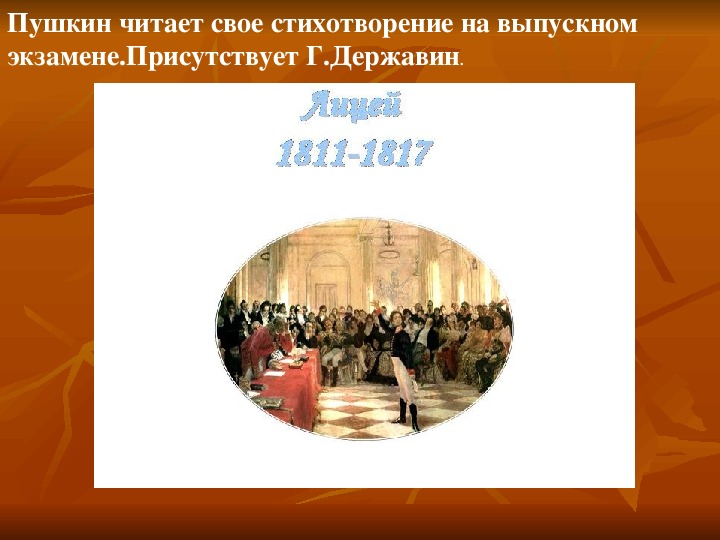 Пушкин читает свое стихотворение на выпускном экзамене.Присутствует Г.Державин.

Лицей
1811-1817